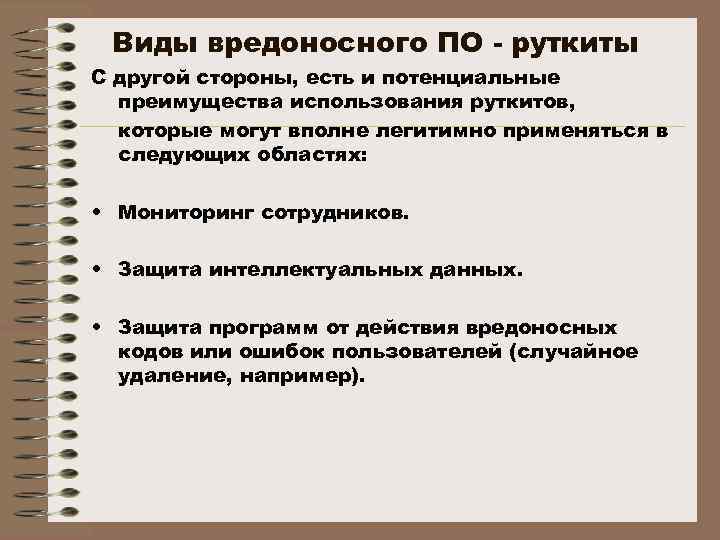 Виды вредоносного ПО - руткиты

С другой стороны, есть и потенциальные преимущества использования руткитов, которые могут вполне легитимно применяться в следующих областях:

• Мониторинг сотрудников.

• Защита интеллектуальных данных.

• Защита программ от действия вредоносных кодов или ошибок пользователей (случайное удаление, например).